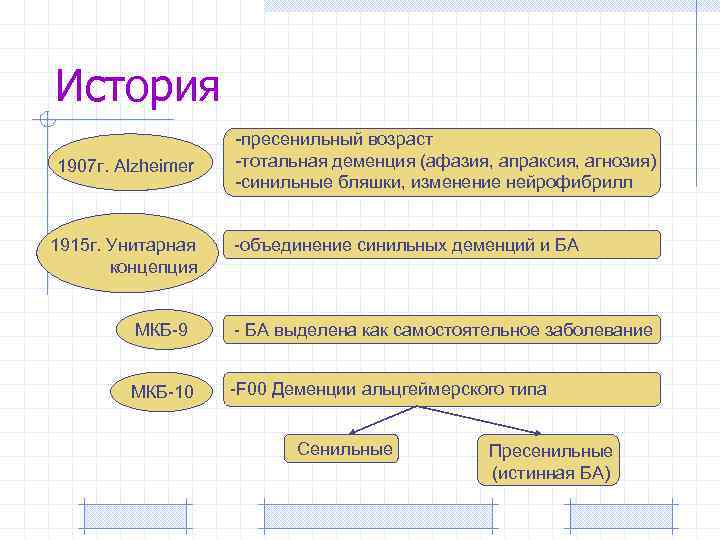 История

1907г. Alzheimer

-пресенильный возраст
-тотальная деменция (афазия, апраксия, агнозия)
-синильные бляшки, изменение нейрофибрилл

1915г. Унитарная концепция

-объединение синильных деменций и БА

МКБ-9

- БА выделена как самостоятельное заболевание

МКБ-10

-F00 Деменции альцгеймерского типа

Сенильные

Пресенильные (истинная БА)